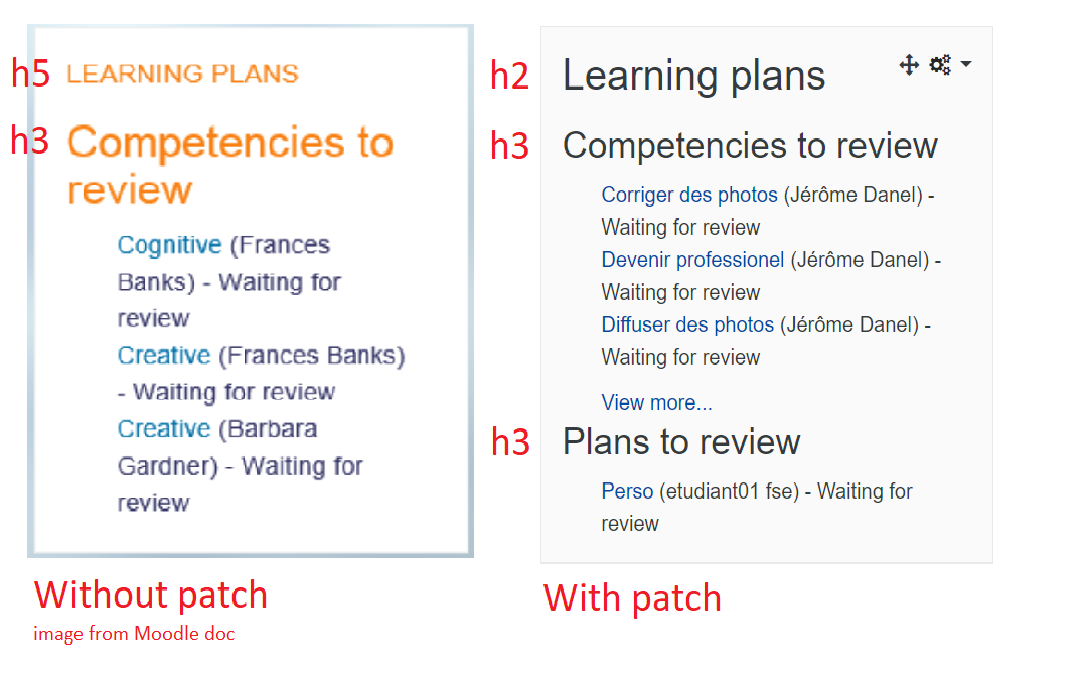 h5 LEARNING PLANS

h3 Competencies to review

Cognitive (Frances Banks) - Waiting for review
Creative (Frances Banks) - Waiting for review
Creative (Barbara Gardner) - Waiting for review

Without patch
image from Moodle doc

h2 Learning plans

h3 Competencies to review

Corriger des photos (Jérôme Danel) - Waiting for review
Devenir professionel (Jérôme Danel) - Waiting for review
Diffuser des photos (Jérôme Danel) - Waiting for review

View more...

h3 Plans to review

Perso (etudiant01 fse) - Waiting for review

With patch